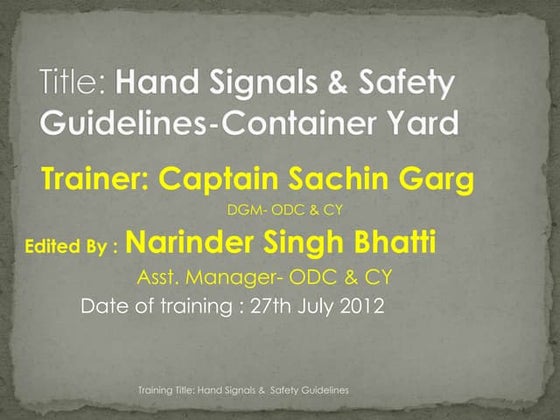 Title: Hand Signals & Safety Guidelines-Container Yard

Trainer: Captain Sachin Garg

DGM- ODC & CY

Edited By : Narinder Singh Bhatti

Asst. Manager- ODC & CY

Date of training : 27th July 2012

Training Title: Hand Signals & Safety Guidelines